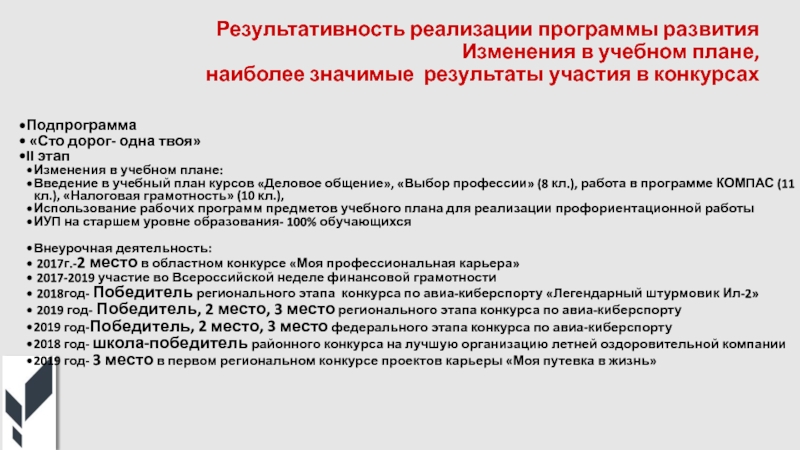 Результативность реализации программы развития
Изменения в учебном плане,
наиболее значимые результаты участия в конкурсах

•Подпрограмма
• «Сто дорог- одна твоя»
•II этап
•Изменения в учебном плане:
•Введение в учебный план курсов «Деловое общение», «Выбор профессии» (8 кл.), работа в программе КОМПАС (11 кл.), «Налоговая грамотность» (10 кл.),
•Использование рабочих программ предметов учебного плана для реализации профориентационной работы
•ИУП на старшем уровне образования- 100% обучающихся

•Внеурочная деятельность:
• 2017г.-2 место в областном конкурсе «Моя профессиональная карьера»
• 2017-2019 участие во Всероссийской неделе финансовой грамотности
• 2018год- Победитель регионального этапа конкурса по авиа-киберспорту «Легендарный штурмовик Ил-2»
• 2019 год- Победитель, 2 место, 3 место регионального этапа конкурса по авиа-киберспорту
•2019 год-Победитель, 2 место, 3 место федерального этапа конкурса по авиа-киберспорту
•2018 год- школа-победитель районного конкурса на лучшую организацию летней оздоровительной компании
•2019 год- 3 место в первом региональном конкурсе проектов карьеры «Моя путевка в жизнь»